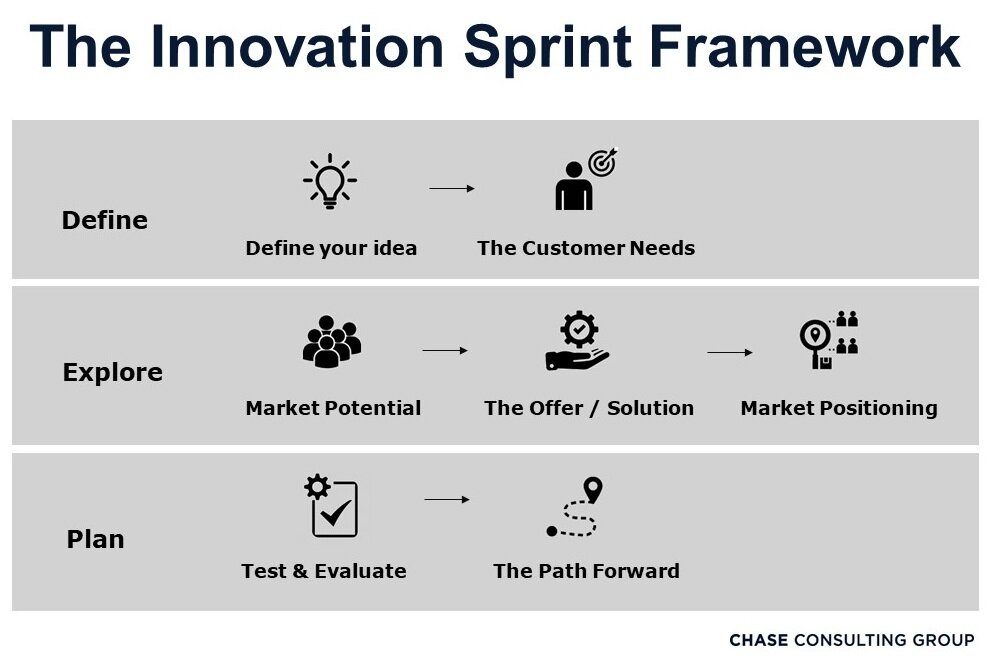 The Innovation Sprint Framework

Define

Define your idea

The Customer Needs

Explore

Market Potential

The Offer / Solution

Market Positioning

Plan

Test & Evaluate

The Path Forward

CHASE CONSULTING GROUP